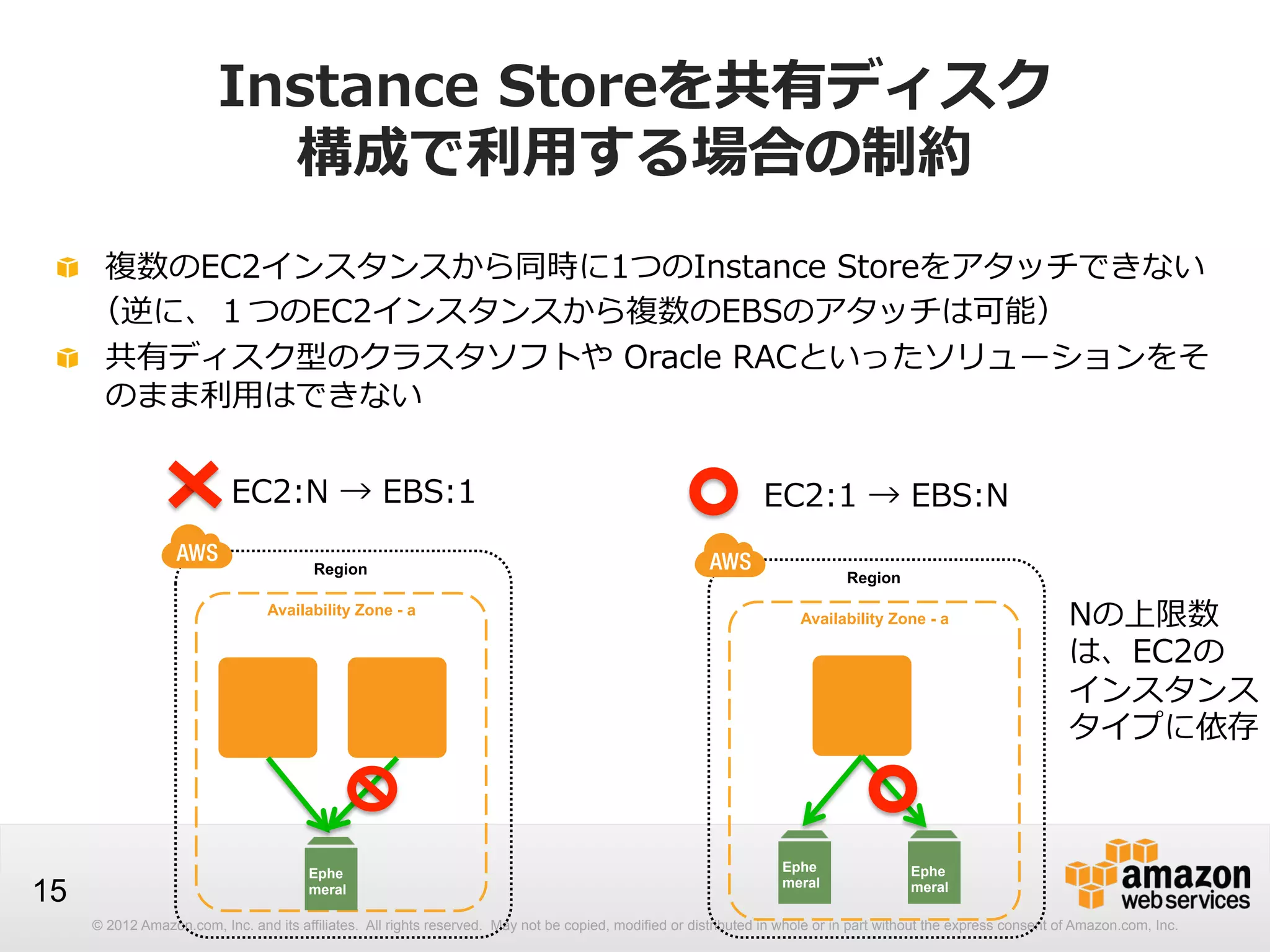 Instance Storeを共有ディスク構成で利用する場合の制約

複数のEC2インスタンスから同時に1つのInstance Storeをアタッチできない（逆に、１つのEC2インスタンスから複数のEBSのアタッチは可能）

共有ディスク型のクラスタソフトや Oracle RACといったソリューションをそのまま利用はできない

EC2:N → EBS:1

AWS

Region

Availability Zone - a

Ephe meral

EC2:1 → EBS:N

AWS

Region

Availability Zone - a

Ephe meral

Ephe meral

Nの上限数は、EC2のインスタンスタイプに依存

15

amazon web services

© 2012 Amazon.com, Inc. and its affiliates. All rights reserved. May not be copied, modified or distributed in whole or in part without the express consent of Amazon.com, Inc.